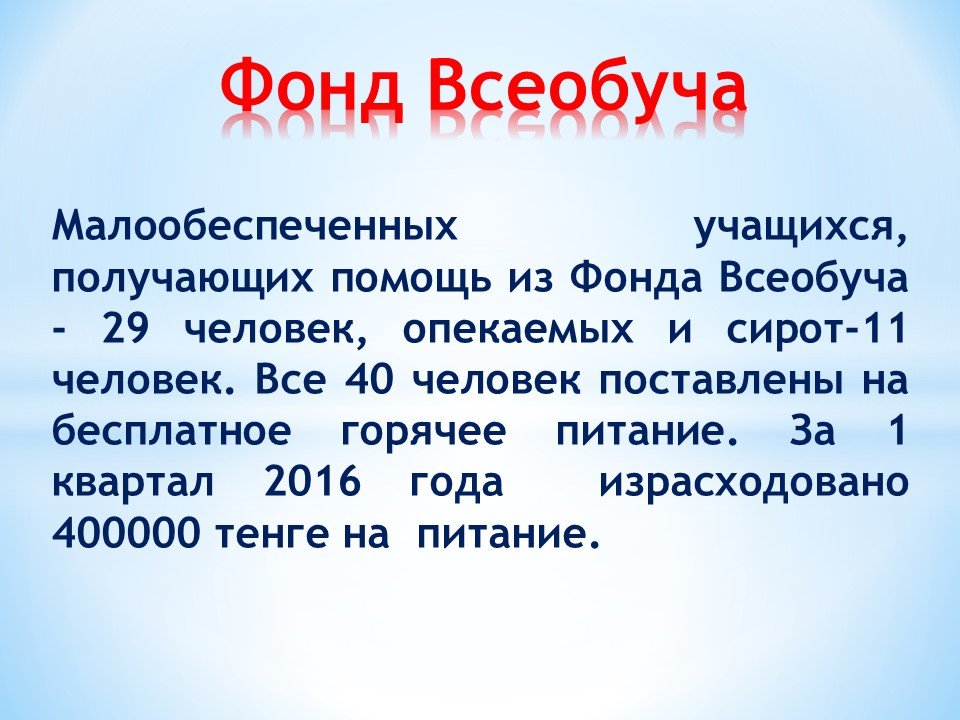 Фонд Всеобуча

Малообеспеченных учащихся, получающих помощь из Фонда Всеобуча - 29 человек, опекаемых и сирот-11 человек. Все 40 человек поставлены на бесплатное горячее питание. За 1 квартал 2016 года израсходовано 400000 тенге на питание.